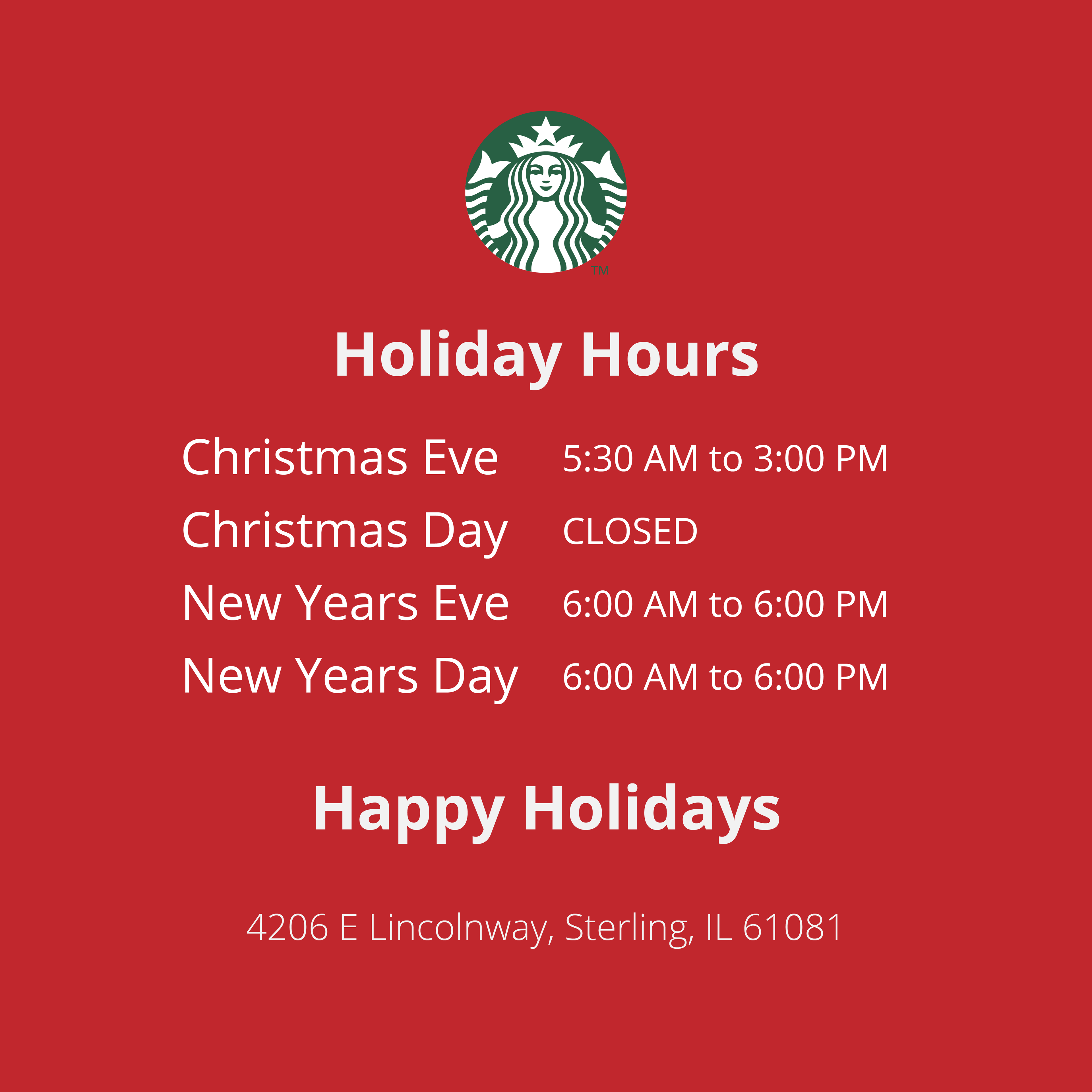 TM

Holiday Hours

Christmas Eve 5:30 AM to 3:00 PM
Christmas Day CLOSED
New Years Eve 6:00 AM to 6:00 PM
New Years Day 6:00 AM to 6:00 PM

Happy Holidays

4206 E Lincolnway, Sterling, IL 61081